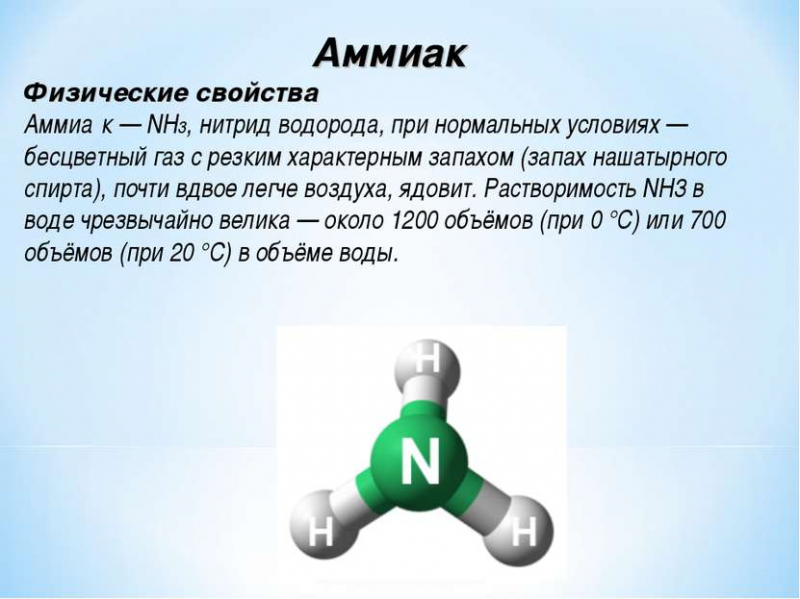 Аммиак

Физические свойства

Аммиа к — $NH_3$, нитрид водорода, при нормальных условиях — бесцветный газ с резким характерным запахом (запах нашатырного спирта), почти вдвое легче воздуха, ядовит. Растворимость NH3 в воде чрезвычайно велика — около 1200 объёмов (при 0 °C) или 700 объёмов (при 20 °C) в объёме воды.

H
N
H
H